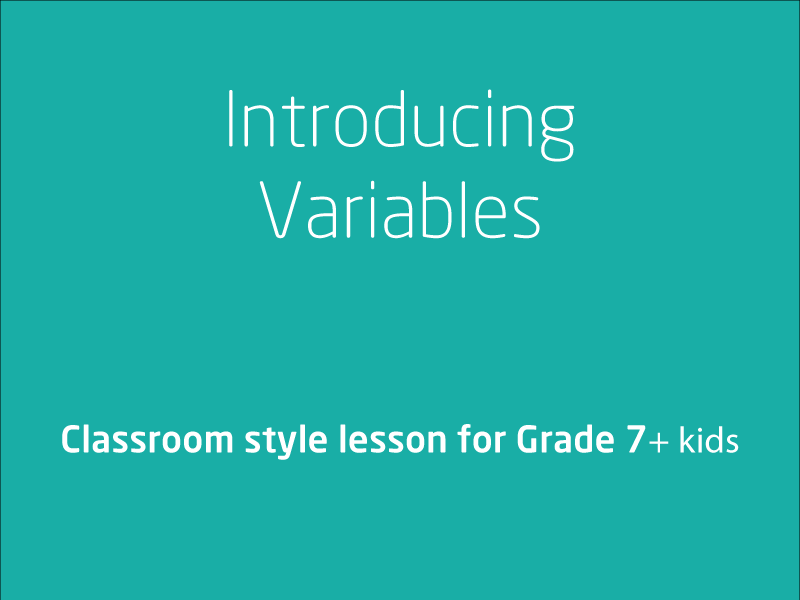 Introducing Variables

Classroom style lesson for Grade 7+ kids